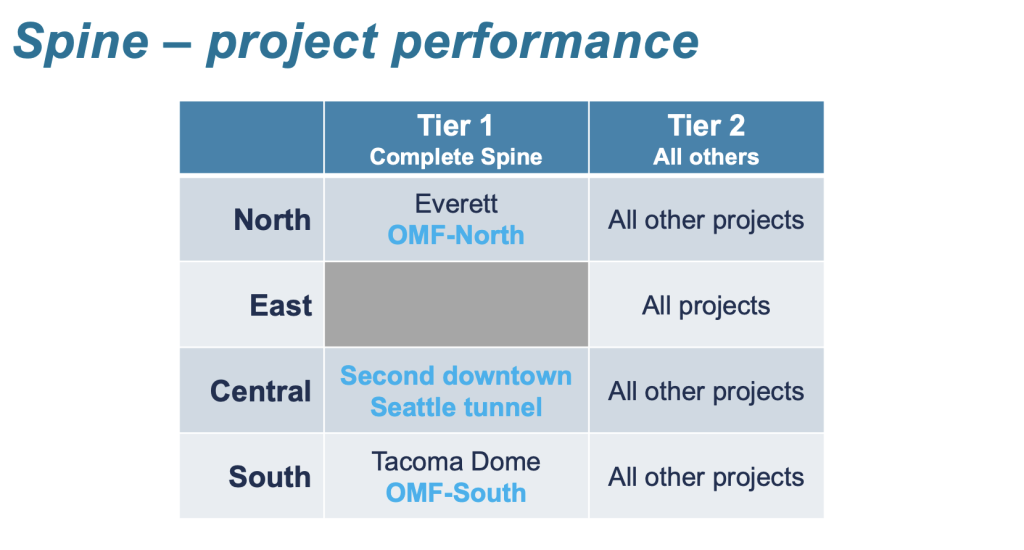 Spine – project performance

| | Tier 1 Complete Spine | Tier 2 All others |
|---|---|---|
| North | Everett OMF-North | All other projects |
| East | | All projects |
| Central | Second downtown Seattle tunnel | All other projects |
| South | Tacoma Dome OMF-South | All other projects |